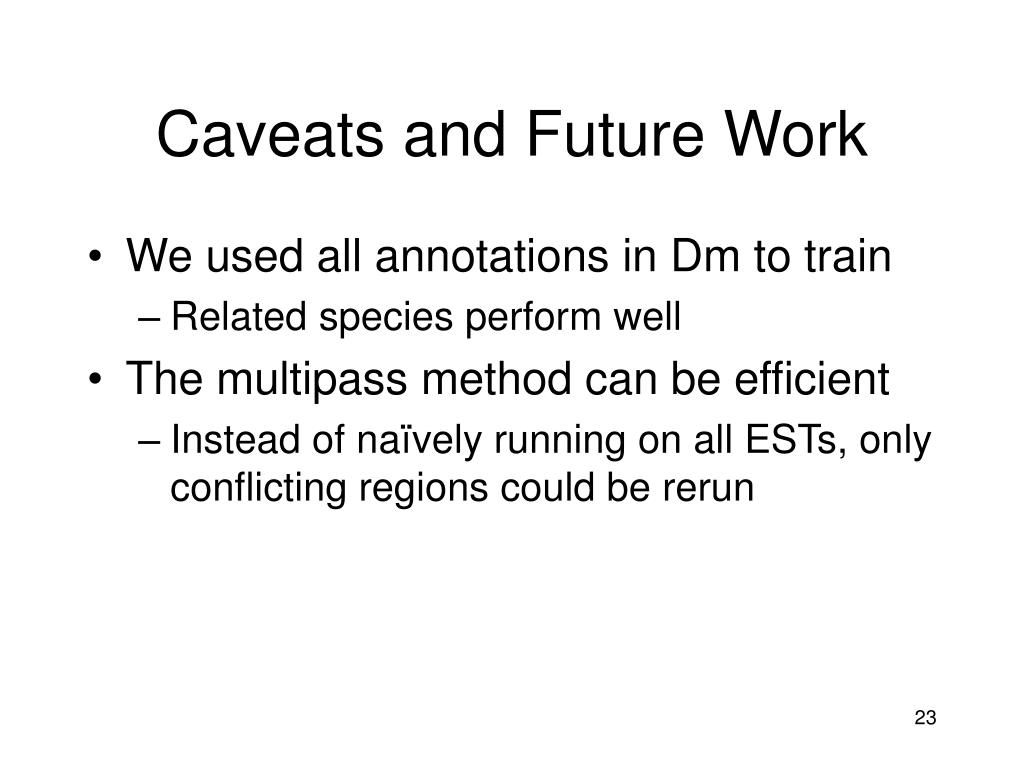 Caveats and Future Work

• We used all annotations in Dm to train
– Related species perform well

• The multipass method can be efficient
– Instead of naïvely running on all ESTs, only conflicting regions could be rerun

23